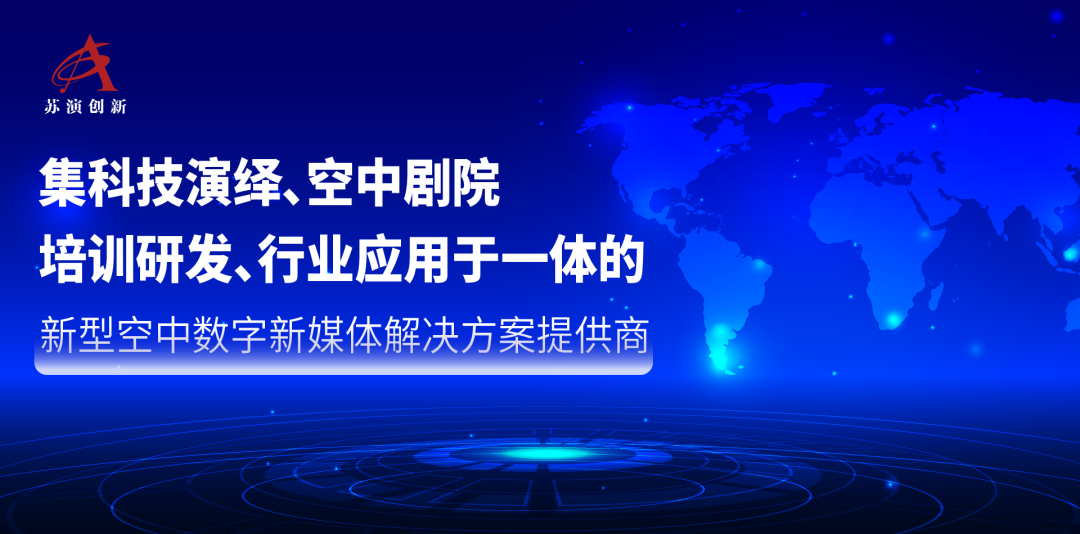 苏演创新

集科技演绎、空中剧院

培训研发、行业应用于一体的

新型空中数字新媒体解决方案提供商